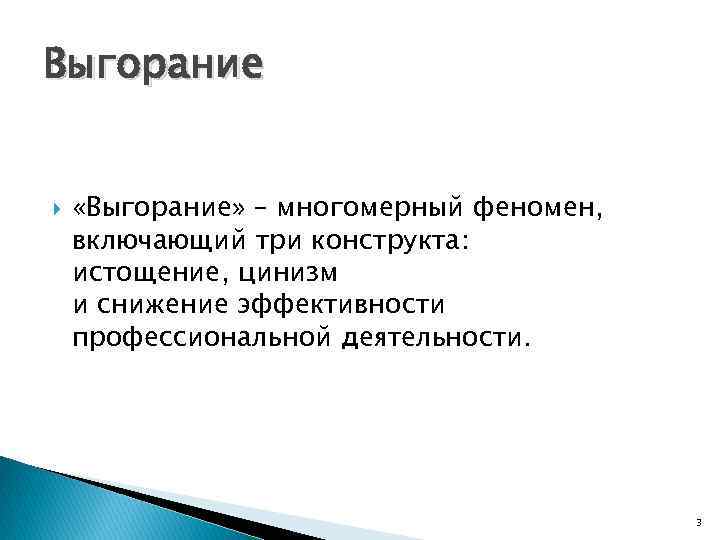 Выгорание

«Выгорание» – многомерный феномен, включающий три конструкта: истощение, цинизм и снижение эффективности профессиональной деятельности.

3